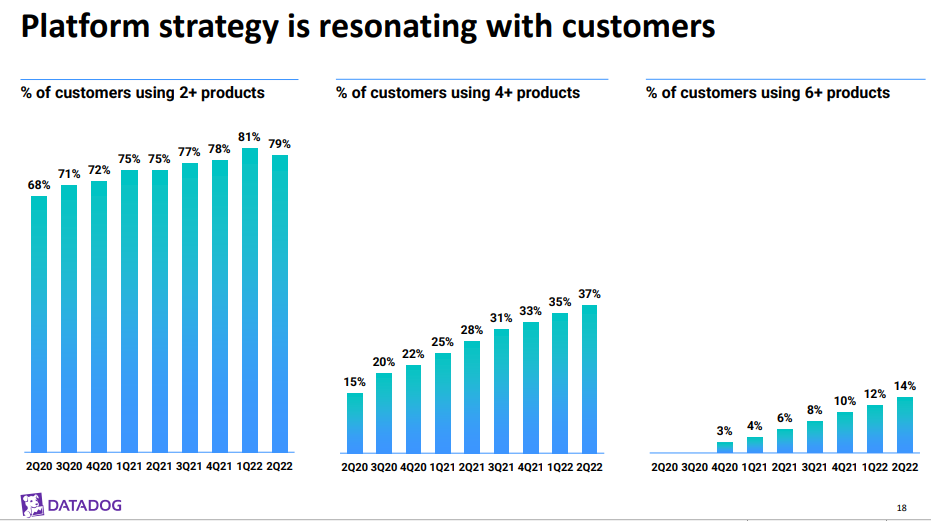 Platform strategy is resonating with customers

% of customers using 2+ products

68% 71% 72% 75% 75% 77% 78% 81% 79%

2Q20 3Q20 4Q20 1Q21 2Q21 3Q21 4Q21 1Q22 2Q22

% of customers using 4+ products

15% 20% 22% 25% 28% 31% 33% 35% 37%

2Q20 3Q20 4Q20 1Q21 2Q21 3Q21 4Q21 1Q22 2Q22

% of customers using 6+ products

3% 4% 6% 8% 10% 12% 14%

2Q20 3Q20 4Q20 1Q21 2Q21 3Q21 4Q21 1Q22 2Q22

DATADOG

18